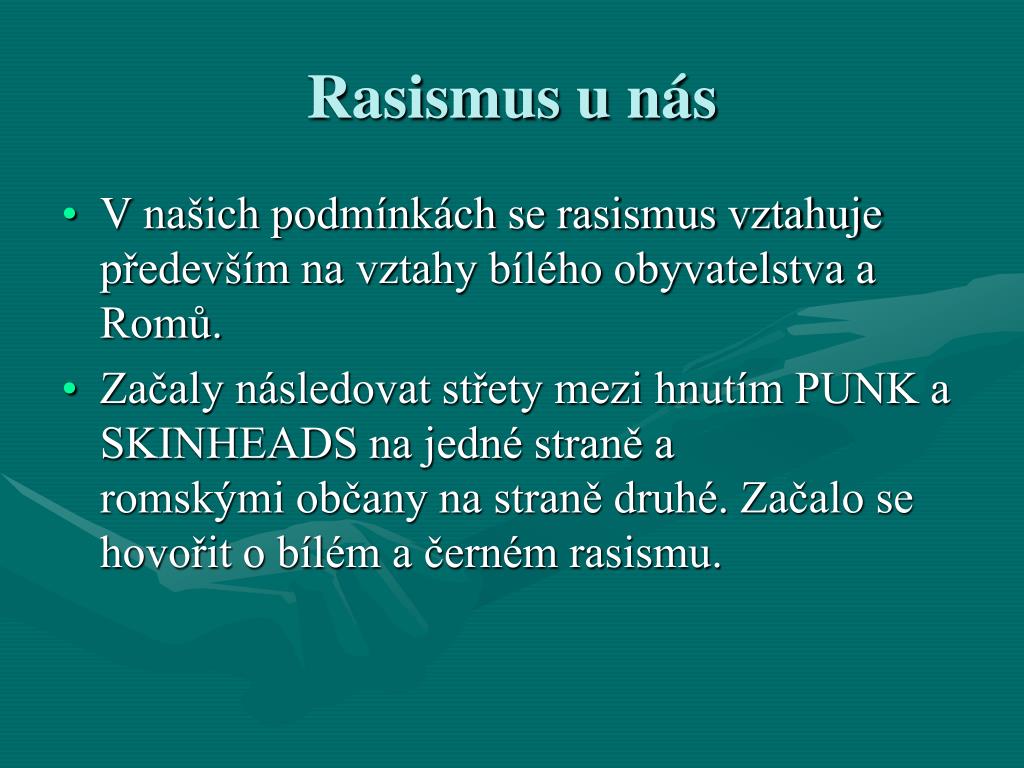 Rasismus u nás

• V našich podmínkách se rasismus vztahuje především na vztahy bílého obyvatelstva a Romů.
• Začaly následovat střety mezi hnutím PUNK a SKINHEADS na jedné straně a romskými občany na straně druhé. Začalo se hovořit o bílém a černém rasismu.